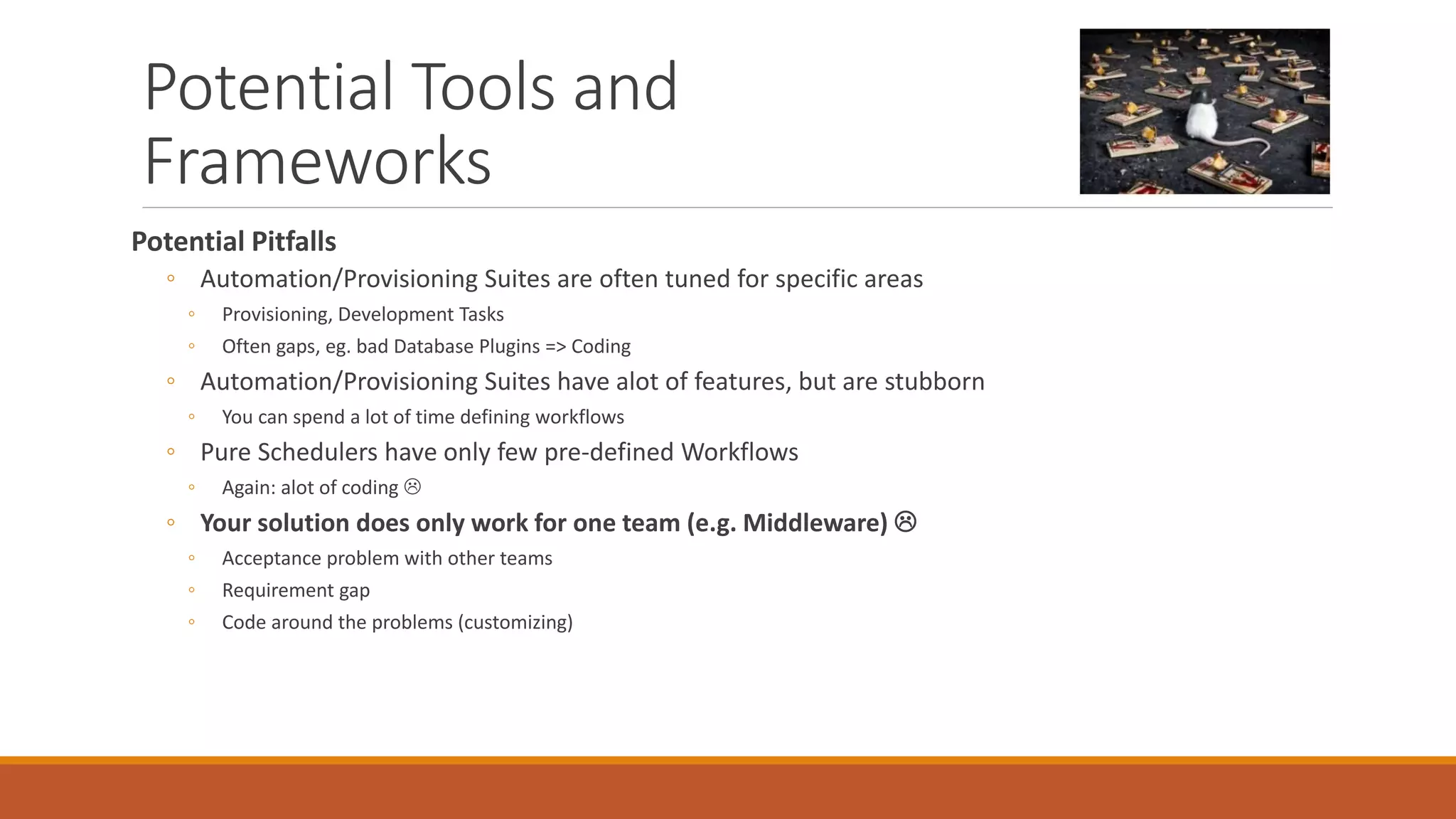 Potential Tools and Frameworks

Potential Pitfalls

◦ Automation/Provisioning Suites are often tuned for specific areas
◦ Provisioning, Development Tasks
◦ Often gaps, eg. bad Database Plugins => Coding
◦ Automation/Provisioning Suites have alot of features, but are stubborn
◦ You can spend a lot of time defining workflows
◦ Pure Schedulers have only few pre-defined Workflows
◦ Again: alot of coding ☹
◦ Your solution does only work for one team (e.g. Middleware) ☹
◦ Acceptance problem with other teams
◦ Requirement gap
◦ Code around the problems (customizing)